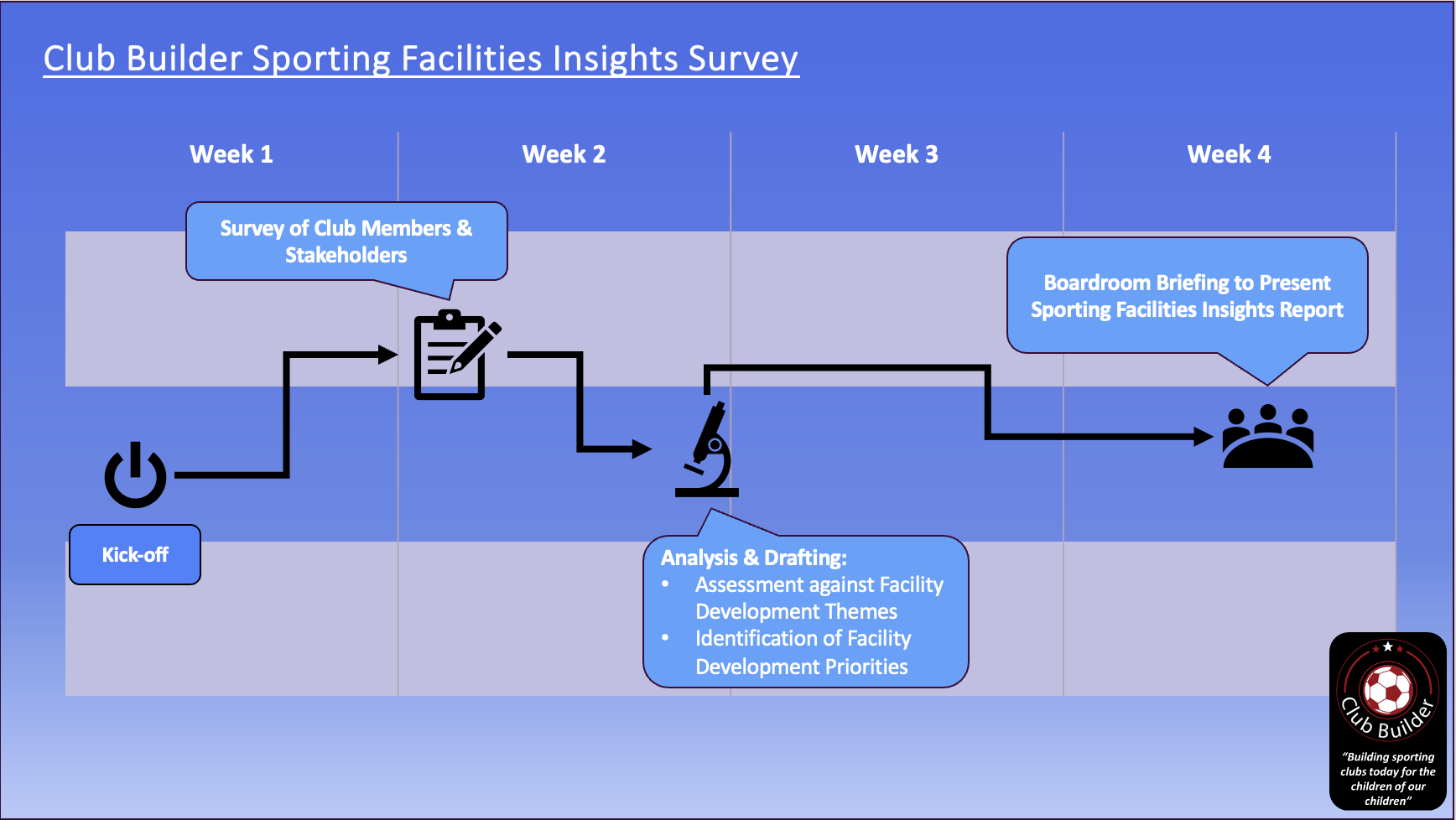 Club Builder Sporting Facilities Insights Survey

Week 1

Week 2

Week 3

Week 4

Survey of Club Members & Stakeholders

Boardroom Briefing to Present Sporting Facilities Insights Report

Kick-off

Analysis & Drafting:
• Assessment against Facility Development Themes
• Identification of Facility Development Priorities

Club Builder

"Building sporting clubs today for the children of our children"